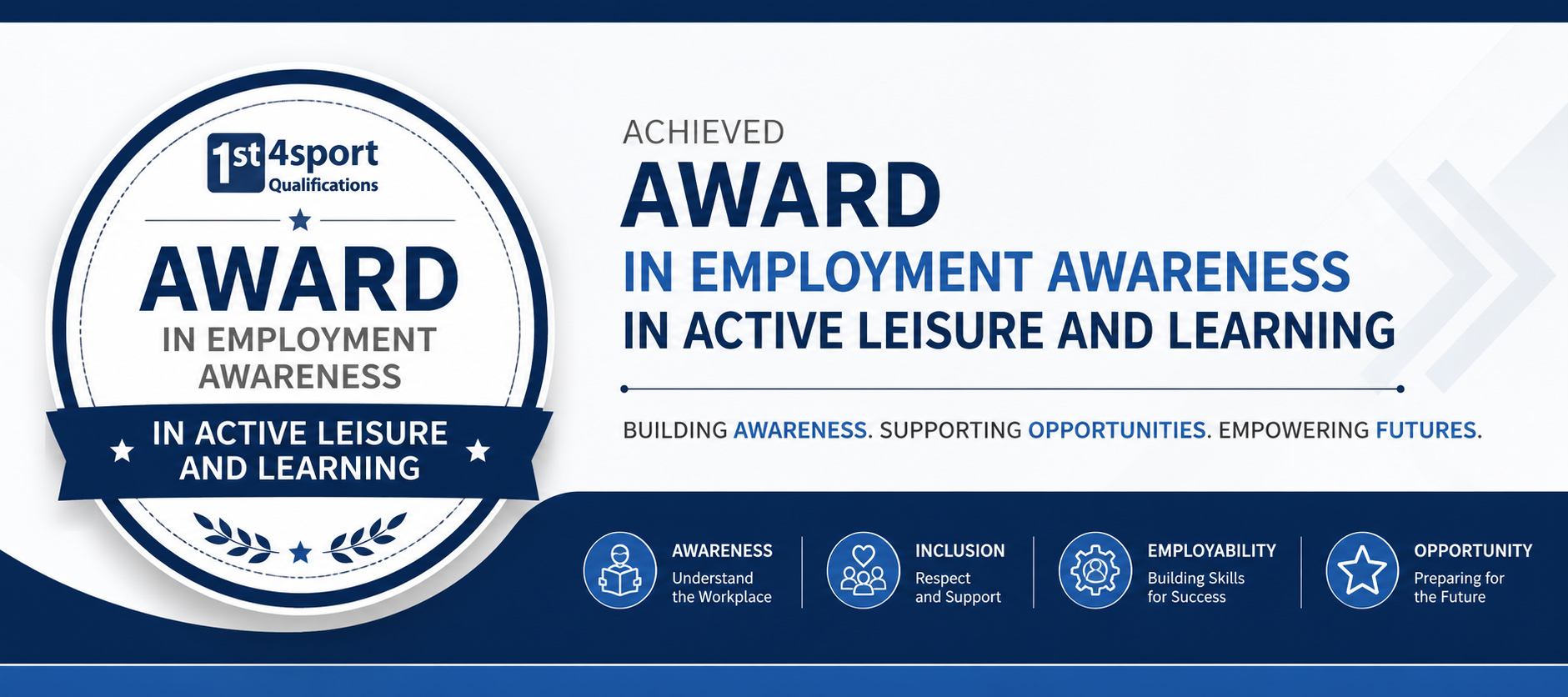 1st4sport
Qualifications

AWARD
IN EMPLOYMENT AWARENESS
IN ACTIVE LEISURE AND LEARNING

ACHIEVED
AWARD
IN EMPLOYMENT AWARENESS
IN ACTIVE LEISURE AND LEARNING

BUILDING AWARENESS. SUPPORTING OPPORTUNITIES. EMPOWERING FUTURES.

AWARENESS
Understand the Workplace

INCLUSION
Respect and Support

EMPLOYABILITY
Building Skills for Success

OPPORTUNITY
Preparing for the Future